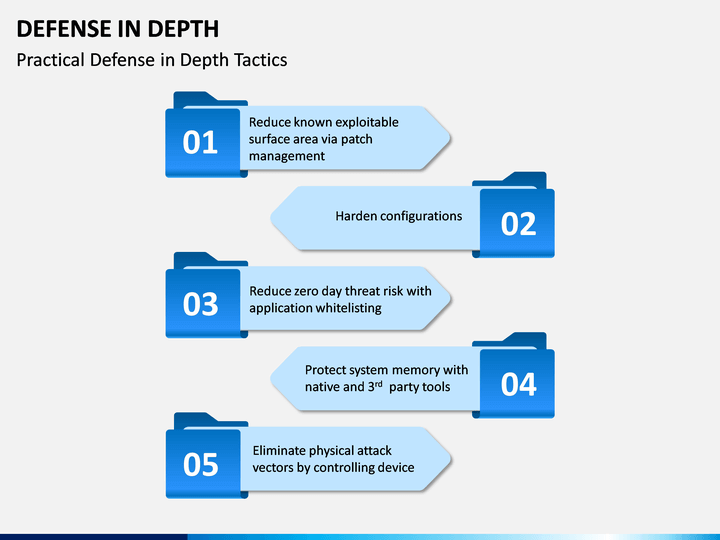 DEFENSE IN DEPTH
Practical Defense in Depth Tactics

01
Reduce known exploitable surface area via patch management

Harden configurations
02

03
Reduce zero day threat risk with application whitelisting

Protect system memory with native and 3$^{rd}$ party tools
04

05
Eliminate physical attack vectors by controlling device